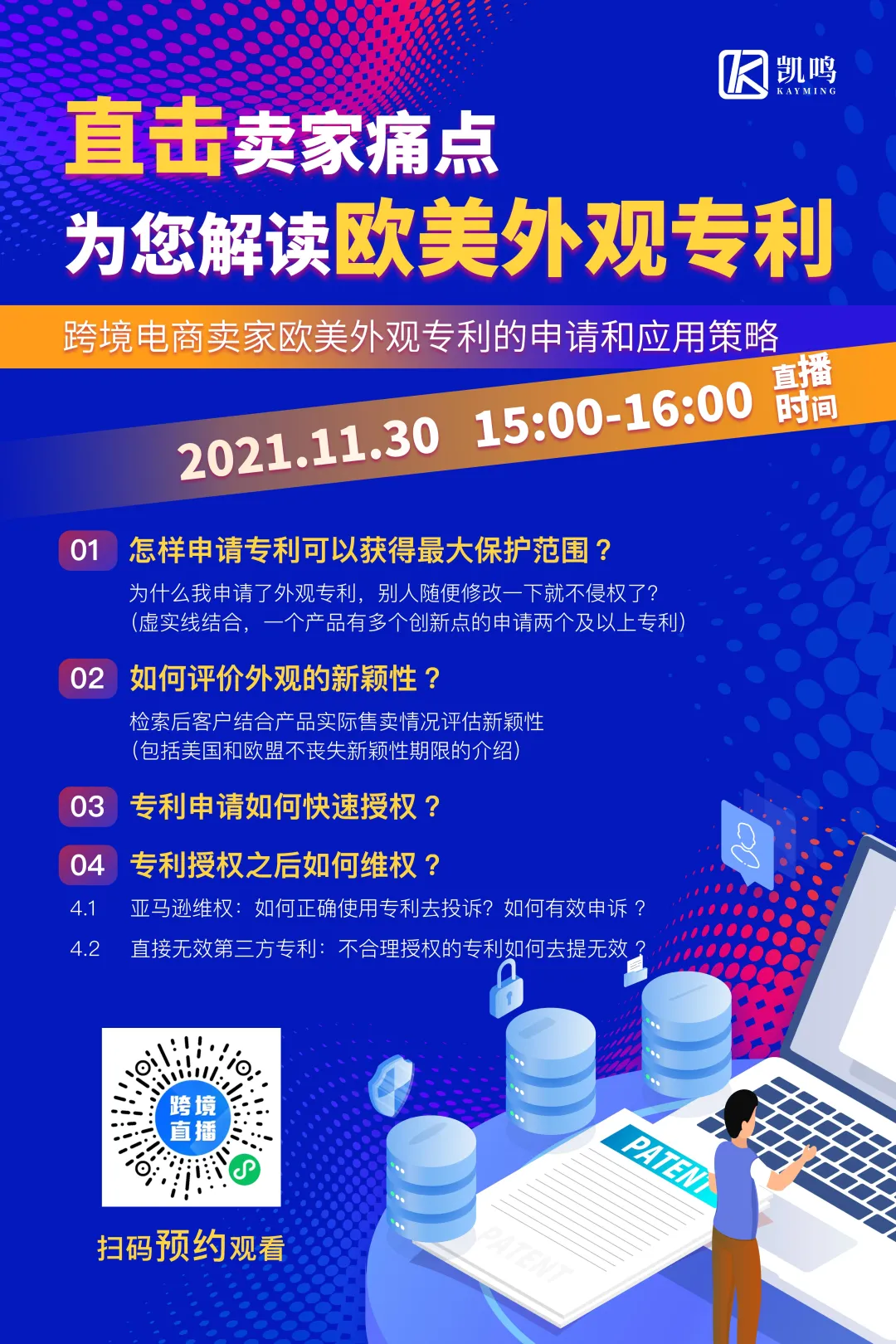 凯鸣
KAYMING

直击卖家痛点
为您解读欧美外观专利

跨境电商卖家欧美外观专利的申请和应用策略

2021.11.30 15:00-16:00 直播时间

01 怎样申请专利可以获得最大保护范围？
为什么我申请了外观专利，别人随便修改一下就不侵权了？
（虚实线结合，一个产品有多个创新点的申请两个及以上专利）

02 如何评价外观的新颖性？
检索后客户结合产品实际售卖情况评估新颖性
（包括美国和欧盟不丧失新颖性期限的介绍）

03 专利申请如何快速授权？

04 专利授权之后如何维权？
4.1 亚马逊维权：如何正确使用专利去投诉？如何有效申诉？
4.2 直接无效第三方专利：不合理授权的专利如何去提无效？

跨境直播

扫码预约观看

PATENT

PATENT